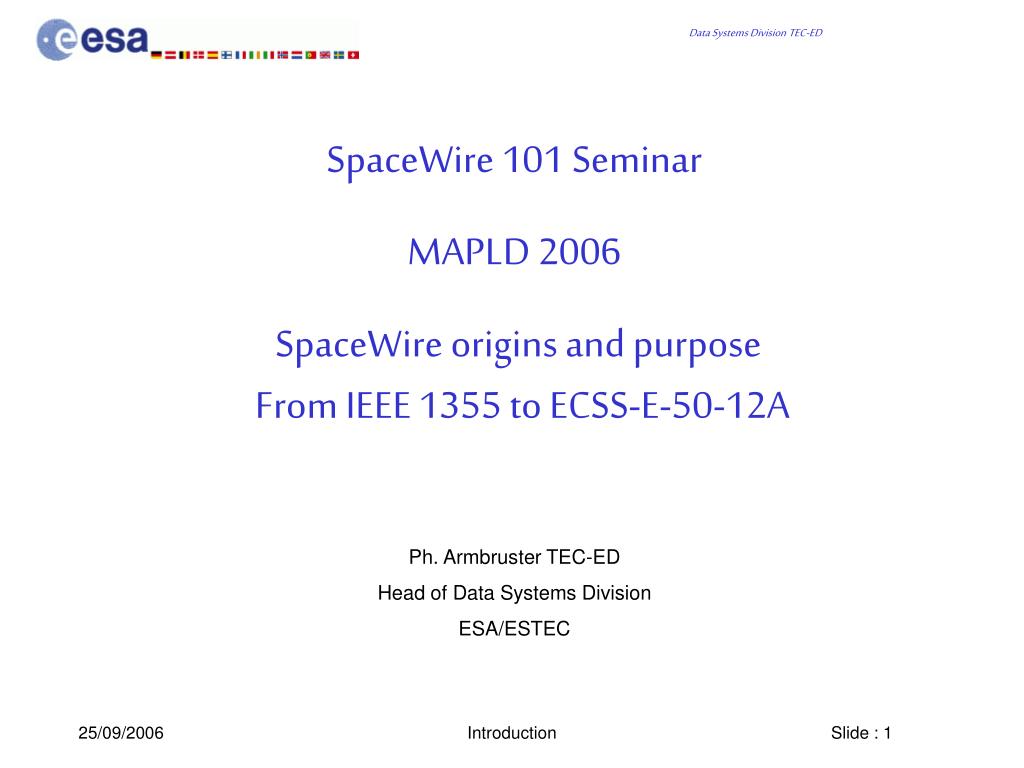 esa

Data Systems Division TEC-ED

SpaceWire 101 Seminar

MAPLD 2006

SpaceWire origins and purpose
From IEEE 1355 to ECSS-E-50-12A

Ph. Armbruster TEC-ED
Head of Data Systems Division
ESA/ESTEC

25/09/2006

Introduction

Slide : 1